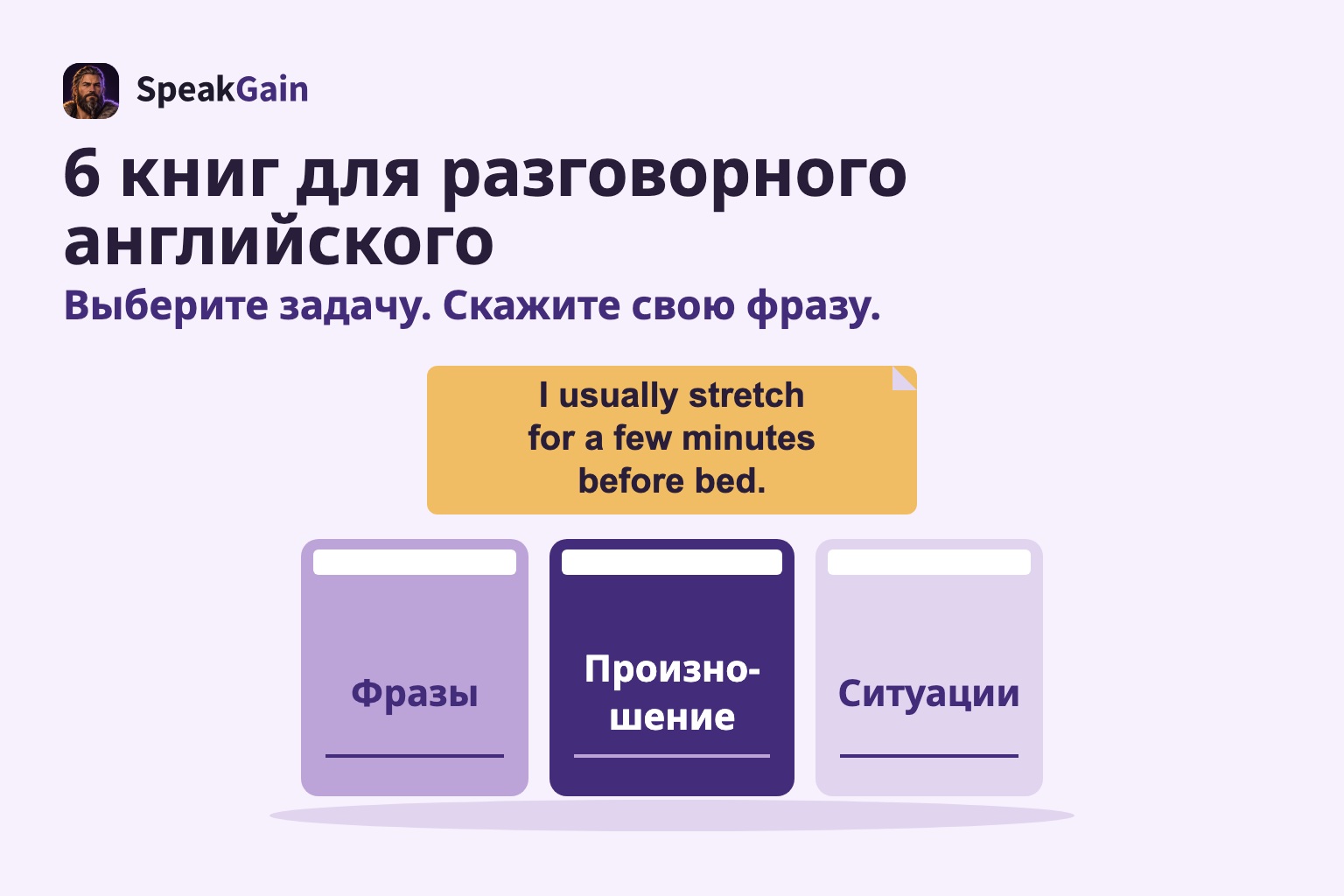 SpeakGain

6 книг для разговорного английского

Выберите задачу. Скажите свою фразу.

I usually stretch for a few minutes before bed.

Фразы

Произношение

Ситуации